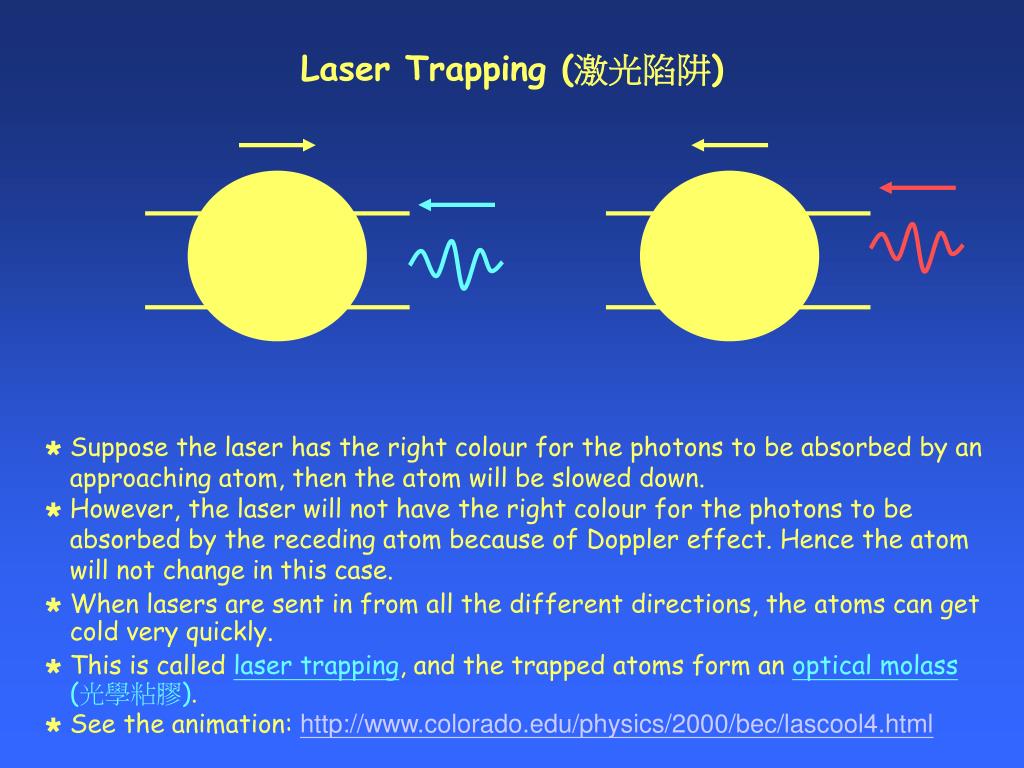 Laser Trapping (激光陷阱)

* Suppose the laser has the right colour for the photons to be absorbed by an approaching atom, then the atom will be slowed down.
* However, the laser will not have the right colour for the photons to be absorbed by the receding atom because of Doppler effect. Hence the atom will not change in this case.
* When lasers are sent in from all the different directions, the atoms can get cold very quickly.
* This is called laser trapping, and the trapped atoms form an optical molass (光學粘膠).
* See the animation: http://www.colorado.edu/physics/2000/bec/lascool4.html